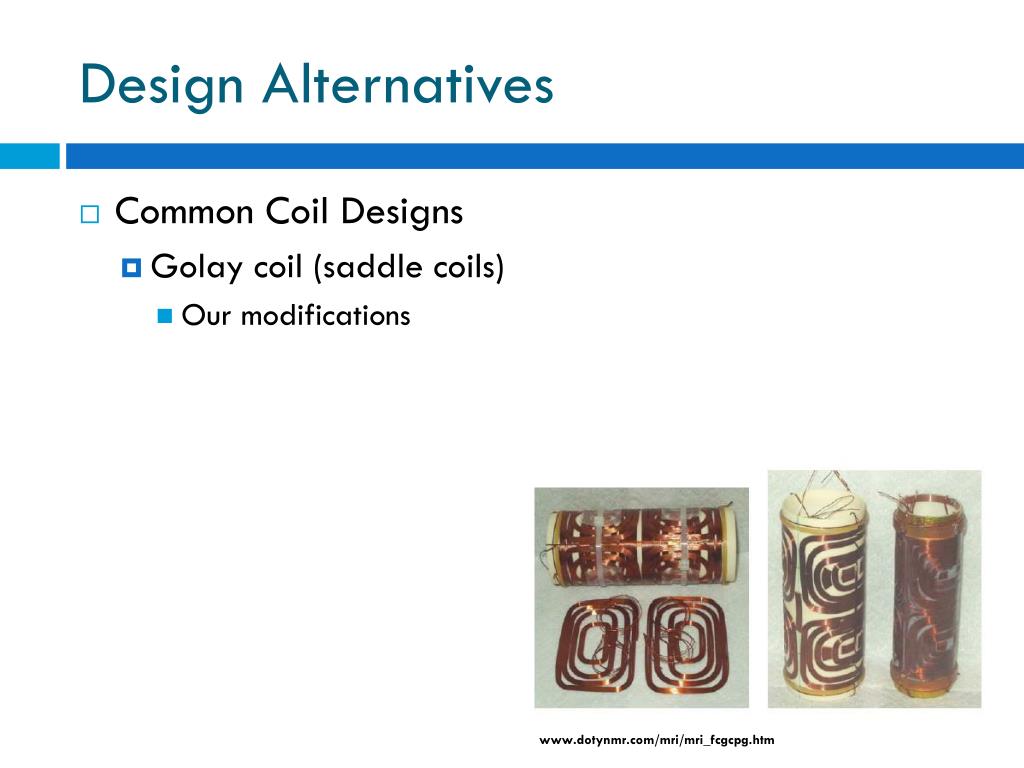 Design Alternatives

Common Coil Designs

Golay coil (saddle coils)

Our modifications

www.dotynmr.com/mri/mri_fcgcpg.htm